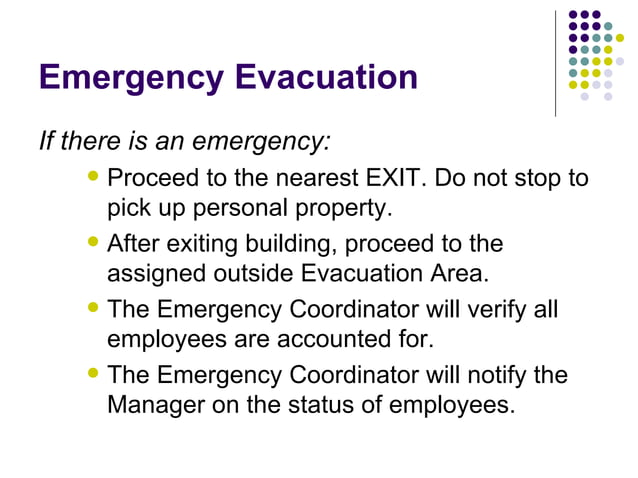 Emergency Evacuation

If there is an emergency:

- Proceed to the nearest EXIT. Do not stop to pick up personal property.
- After exiting building, proceed to the assigned outside Evacuation Area.
- The Emergency Coordinator will verify all employees are accounted for.
- The Emergency Coordinator will notify the Manager on the status of employees.